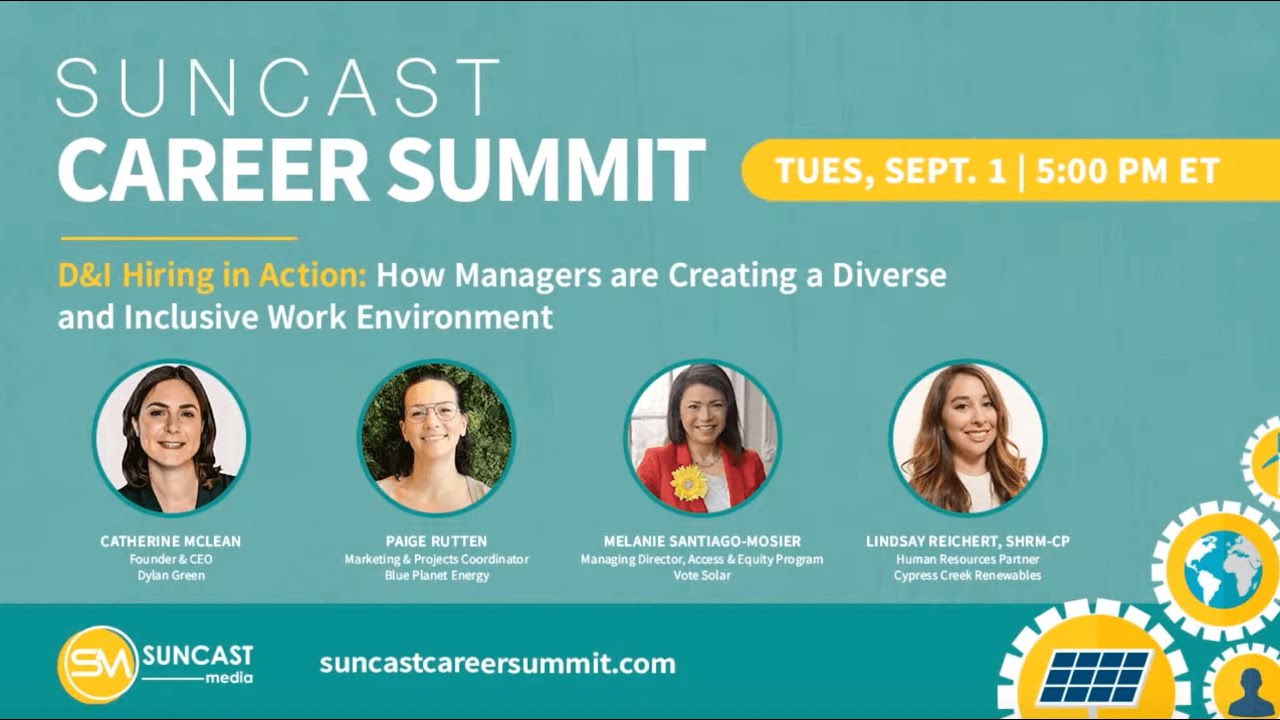 SUNCAST
CAREER SUMMIT

TUES, SEPT. 1 | 5:00 PM ET

D&I Hiring in Action: How Managers are Creating a Diverse and Inclusive Work Environment

CATHERINE MCLEAN
Founder & CEO
Dylan Green

PAIGE RUTTEN
Marketing & Projects Coordinator
Blue Planet Energy

MELANIE SANTIAGO-MOSIER
Managing Director, Access & Equity Program
Vote Solar

LINDSAY REICHERT, SHRM-CP
Human Resources Partner
Cypress Creek Renewables

SM SUNCAST media

suncastcareersummit.com